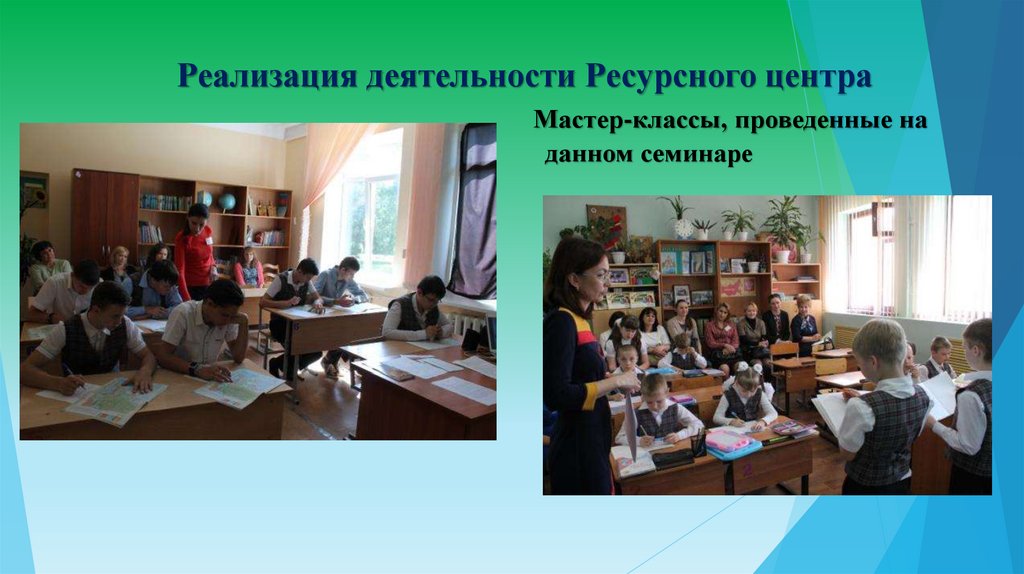 Реализация деятельности Ресурсного центра

Мастер-классы, проведенные на данном семинаре